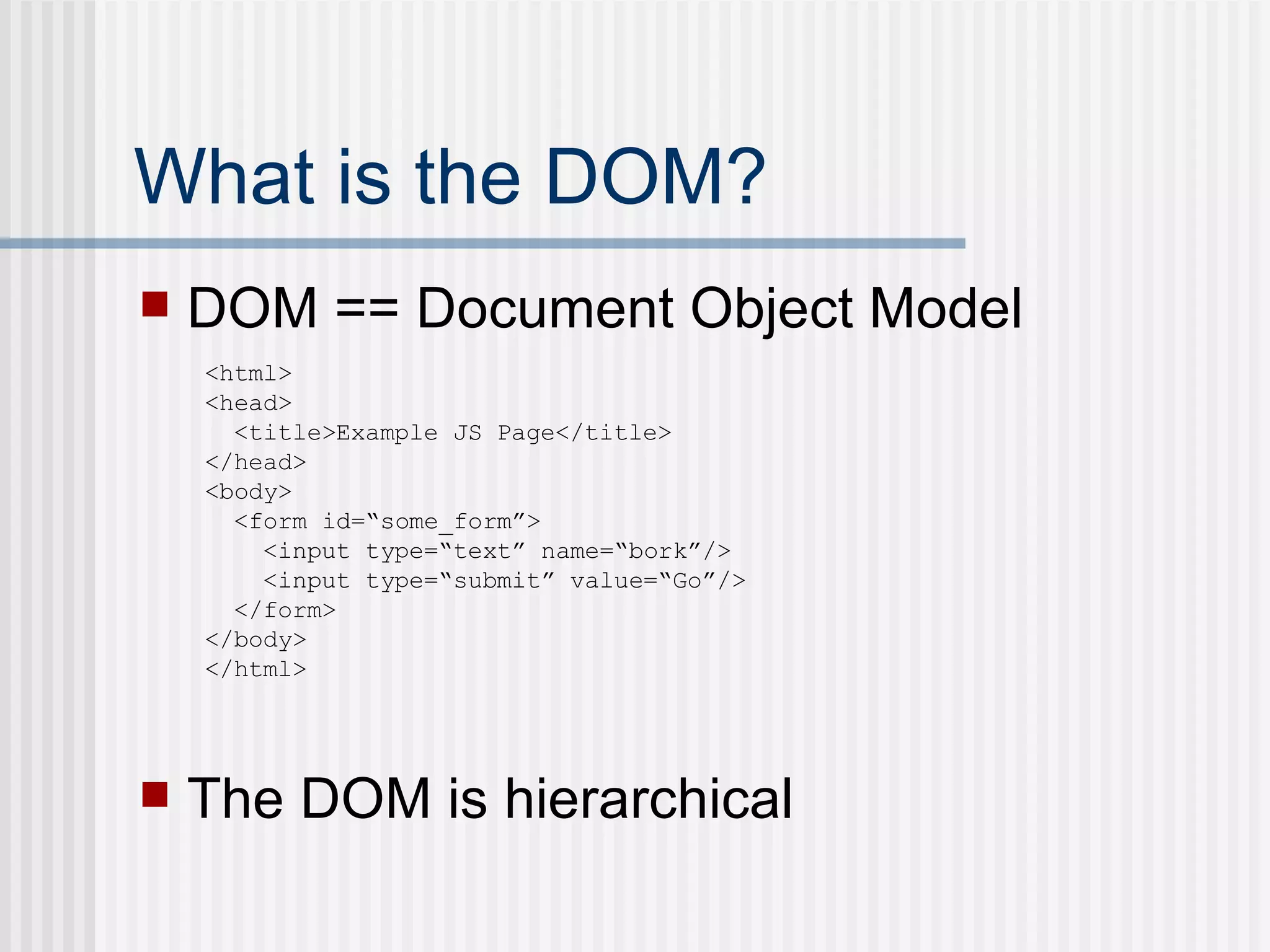 What is the DOM?

DOM == Document Object Model

<html>
<head>
  <title>Example JS Page</title>
</head>
<body>
  <form id=“some_form”>
    <input type=“text” name=“bork”/>
    <input type=“submit” value=“Go”/>
  </form>
</body>
</html>

The DOM is hierarchical